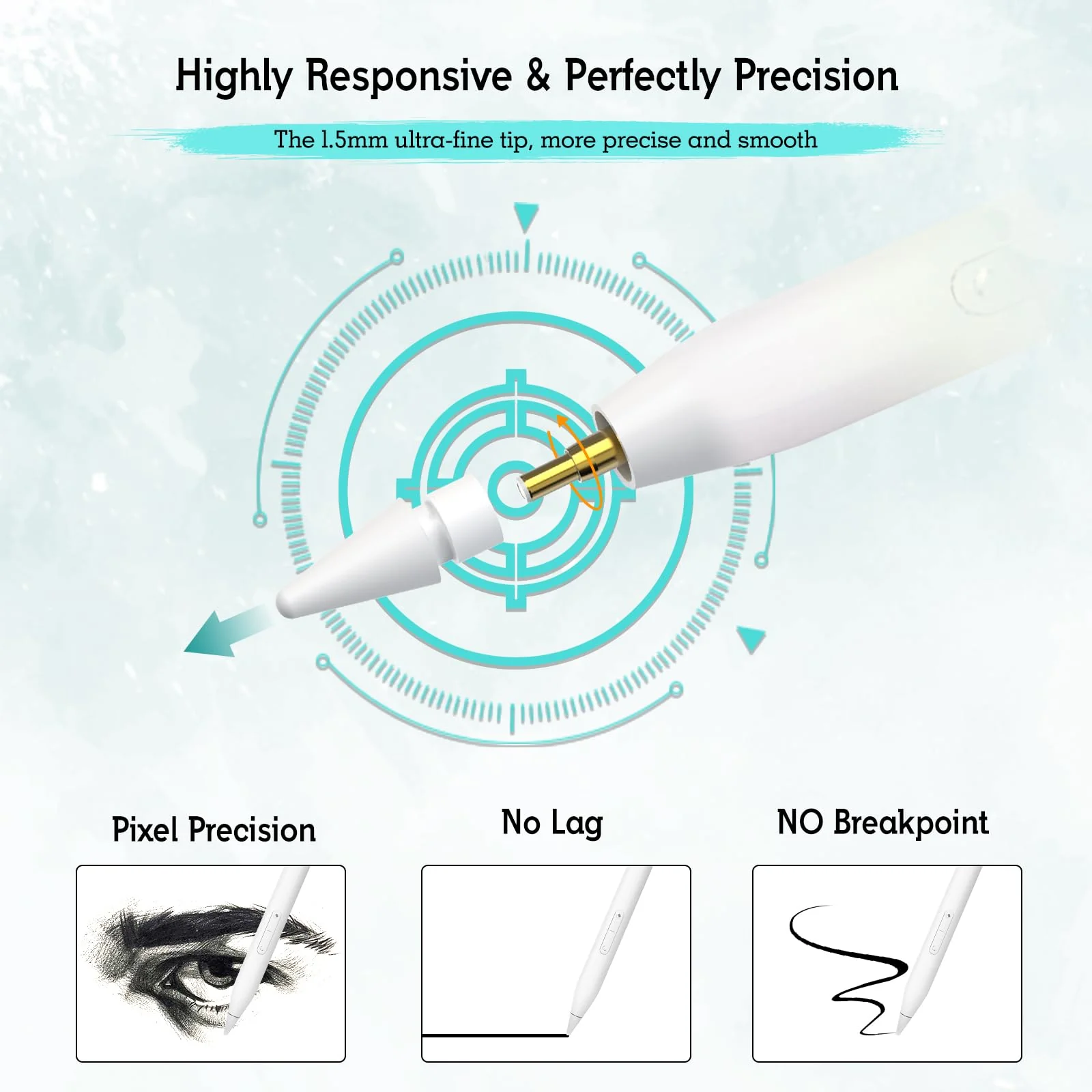 Highly Responsive & Perfectly Precision

The 1.5mm ultra-fine tip, more precise and smooth

Pixel Precision

No Lag

NO Breakpoint